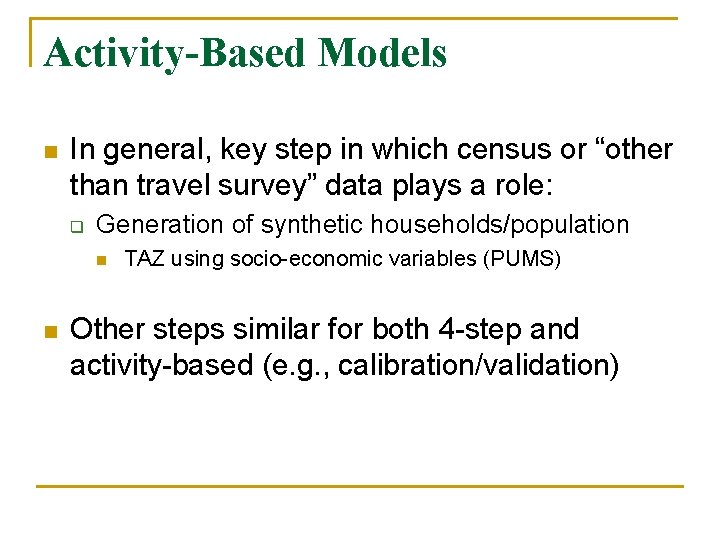 Activity-Based Models

In general, key step in which census or “other than travel survey” data plays a role:

Generation of synthetic households/population

TAZ using socio-economic variables (PUMS)

Other steps similar for both 4-step and activity-based (e.g., calibration/validation)